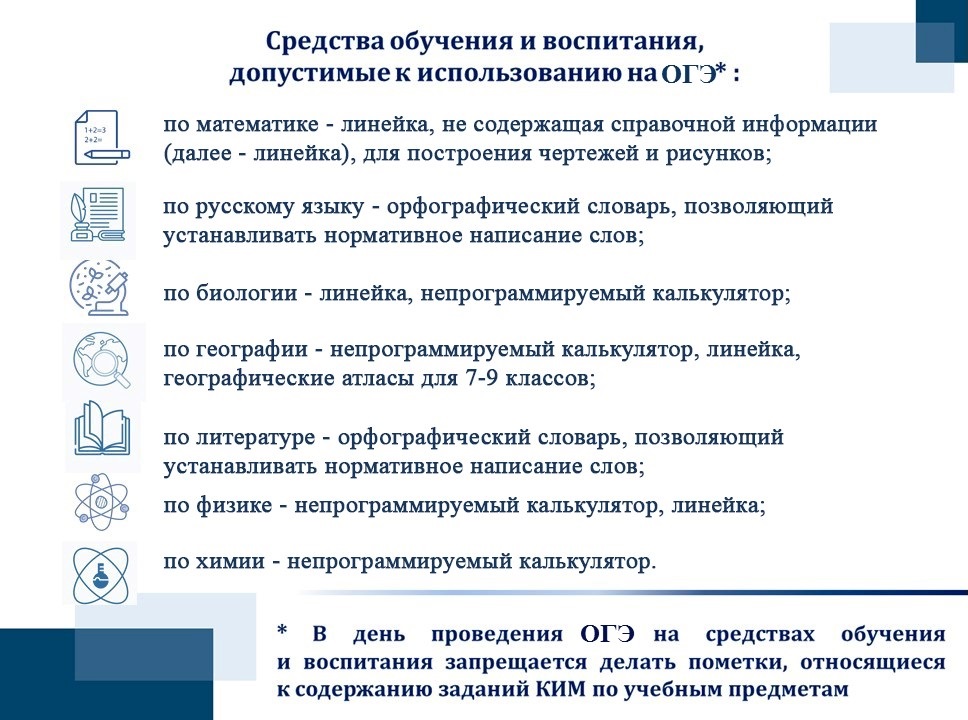 Средства обучения и воспитания, допустимые к использованию на ОГЭ* :

1+2=3
2+2=

по математике - линейка, не содержащая справочной информации (далее - линейка), для построения чертежей и рисунков;

по русскому языку - орфографический словарь, позволяющий устанавливать нормативное написание слов;

по биологии - линейка, непрограммируемый калькулятор;

по географии - непрограммируемый калькулятор, линейка, географические атласы для 7-9 классов;

по литературе - орфографический словарь, позволяющий устанавливать нормативное написание слов;

по физике - непрограммируемый калькулятор, линейка;

по химии - непрограммируемый калькулятор.

* В день проведения ОГЭ на средствах обучения и воспитания запрещается делать пометки, относящиеся к содержанию заданий КИМ по учебным предметам